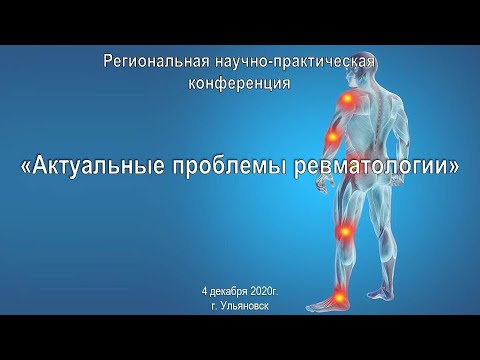 Региональная научно-практическая конференция

«Актуальные проблемы ревматологии»

4 декабря 2020г.
г. Ульяновск